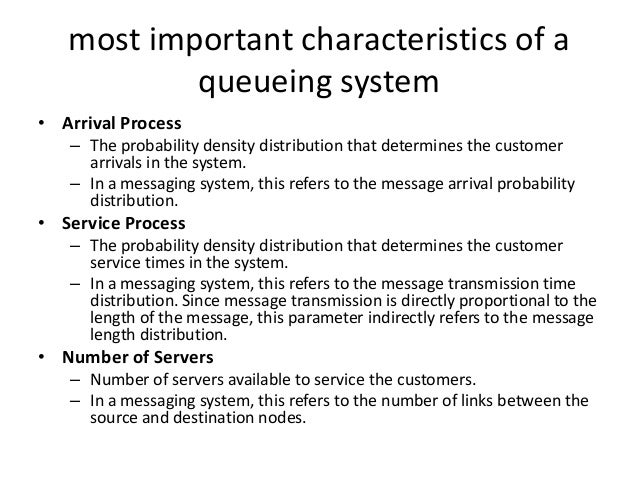 most important characteristics of a queueing system

• Arrival Process
– The probability density distribution that determines the customer arrivals in the system.
– In a messaging system, this refers to the message arrival probability distribution.

• Service Process
– The probability density distribution that determines the customer service times in the system.
– In a messaging system, this refers to the message transmission time distribution. Since message transmission is directly proportional to the length of the message, this parameter indirectly refers to the message length distribution.

• Number of Servers
– Number of servers available to service the customers.
– In a messaging system, this refers to the number of links between the source and destination nodes.